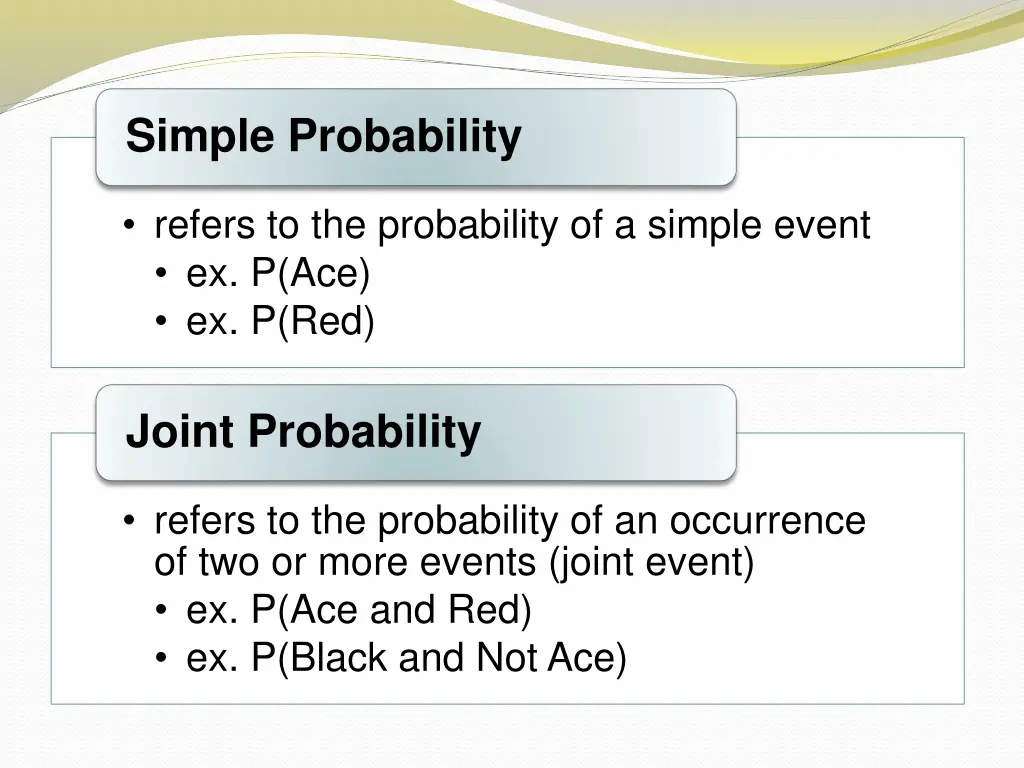 Simple Probability

• refers to the probability of a simple event
  • ex. P(Ace)
  • ex. P(Red)

Joint Probability

• refers to the probability of an occurrence of two or more events (joint event)
  • ex. P(Ace and Red)
  • ex. P(Black and Not Ace)